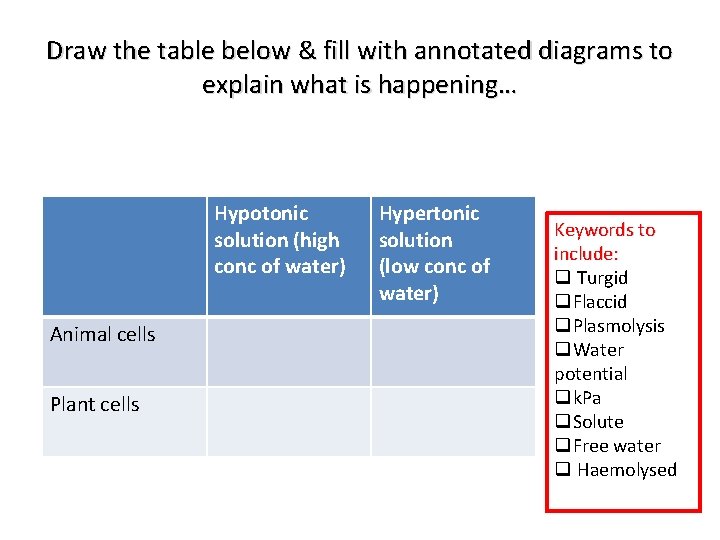 Draw the table below & fill with annotated diagrams to explain what is happening…

| | Hypotonic solution (high conc of water) | Hypertonic solution (low conc of water) |
|---|---|---|
| Animal cells | | |
| Plant cells | | |

Keywords to include:
❑ Turgid
❑ Flaccid
❑ Plasmolysis
❑ Water potential
❑ kPa
❑ Solute
❑ Free water
❑ Haemolysed